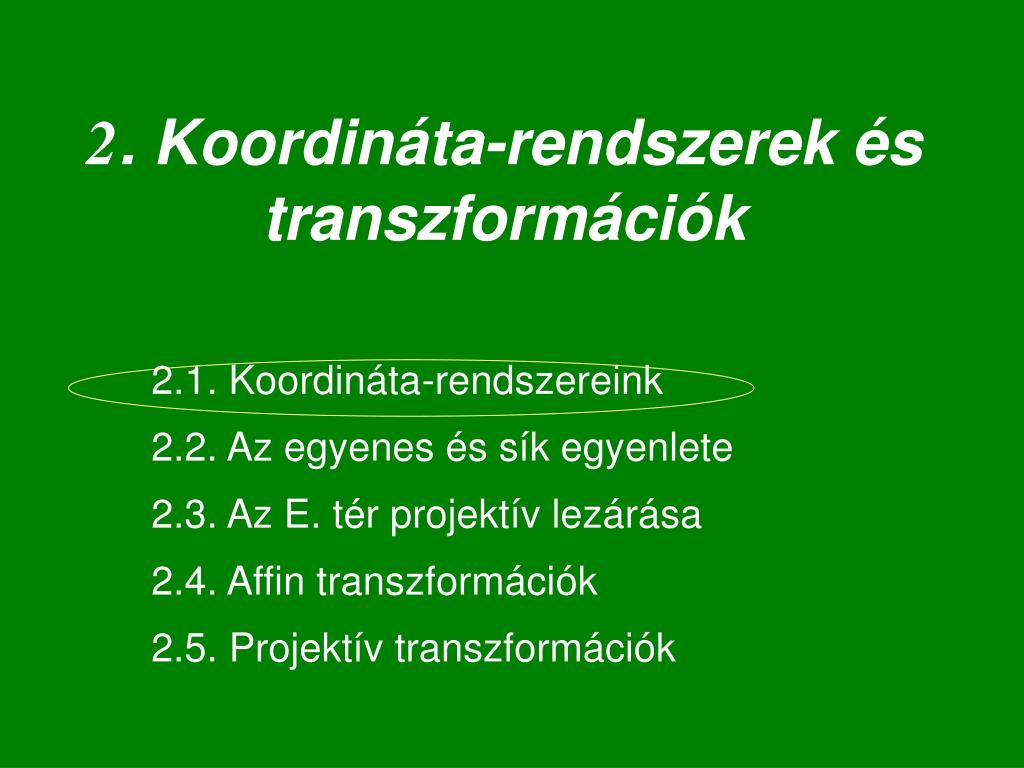 2. Koordináta-rendszerek és transzformációk

2.1. Koordináta-rendszereink

2.2. Az egyenes és sík egyenlete

2.3. Az E. tér projektív lezárása

2.4. Affin transzformációk

2.5. Projektív transzformációk